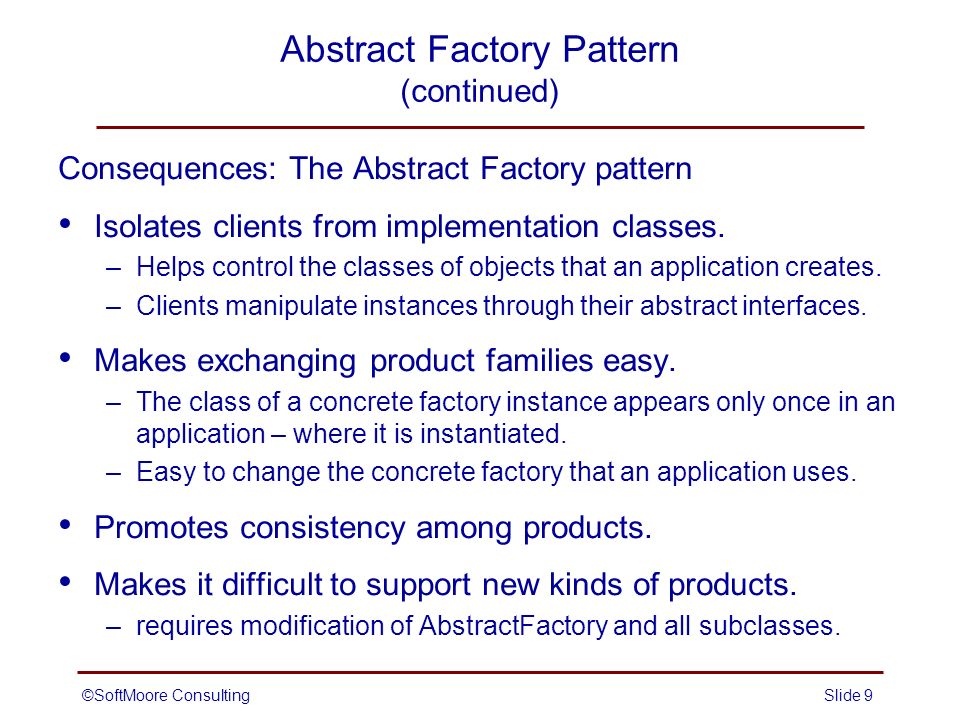 Abstract Factory Pattern
(continued)

Consequences: The Abstract Factory pattern

• Isolates clients from implementation classes.
– Helps control the classes of objects that an application creates.
– Clients manipulate instances through their abstract interfaces.

• Makes exchanging product families easy.
– The class of a concrete factory instance appears only once in an application – where it is instantiated.
– Easy to change the concrete factory that an application uses.

• Promotes consistency among products.

• Makes it difficult to support new kinds of products.
– requires modification of AbstractFactory and all subclasses.

©SoftMoore Consulting

Slide 9